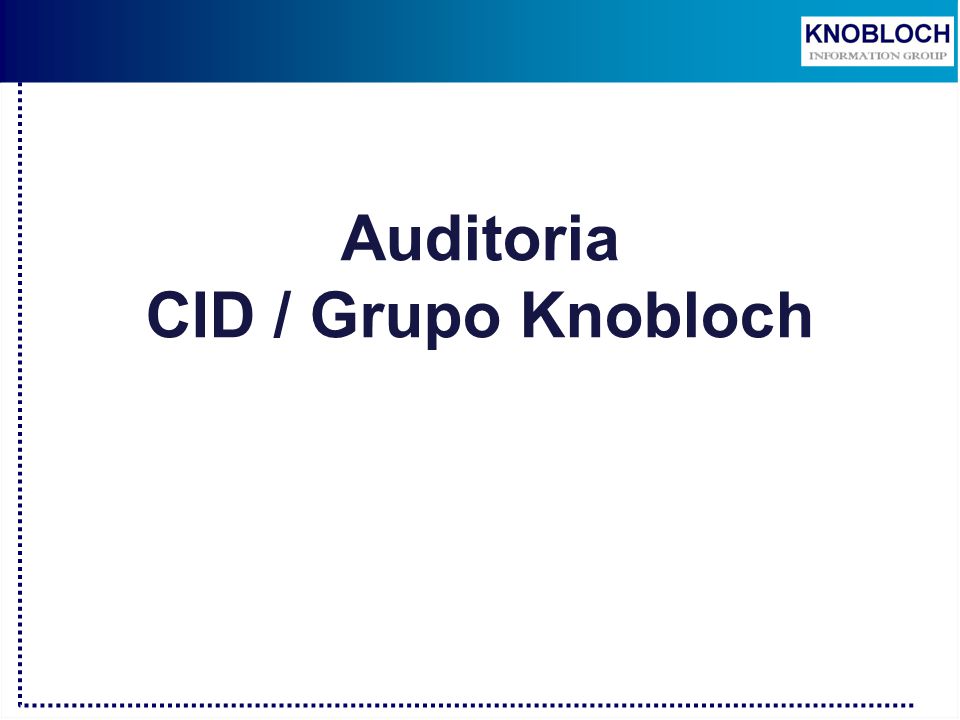 KNOBLOCH
INFORMATION GROUP

Auditoria
CID / Grupo Knobloch